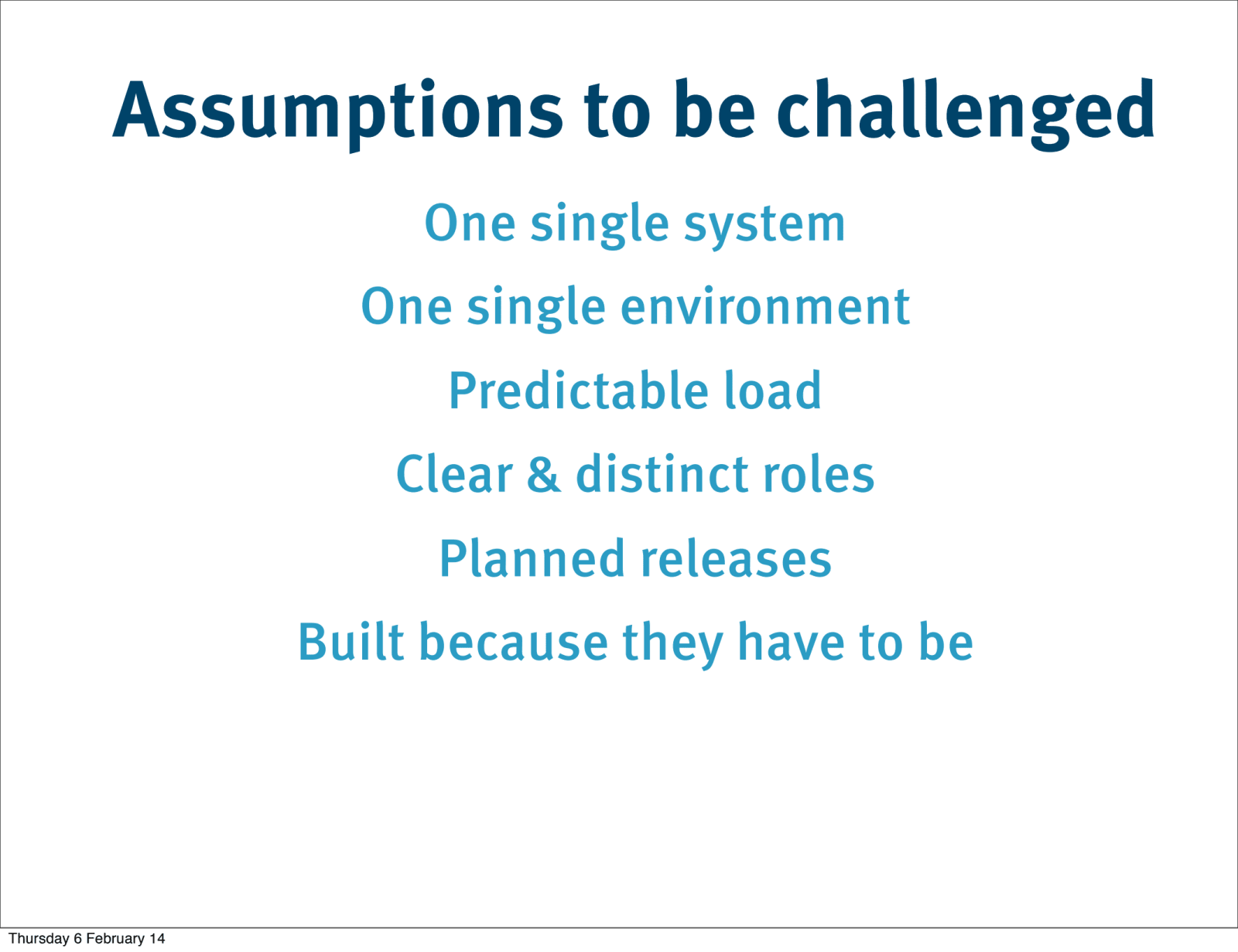 Assumptions to be challenged

One single system

One single environment

Predictable load

Clear & distinct roles

Planned releases

Built because they have to be

Thursday 6 February 14